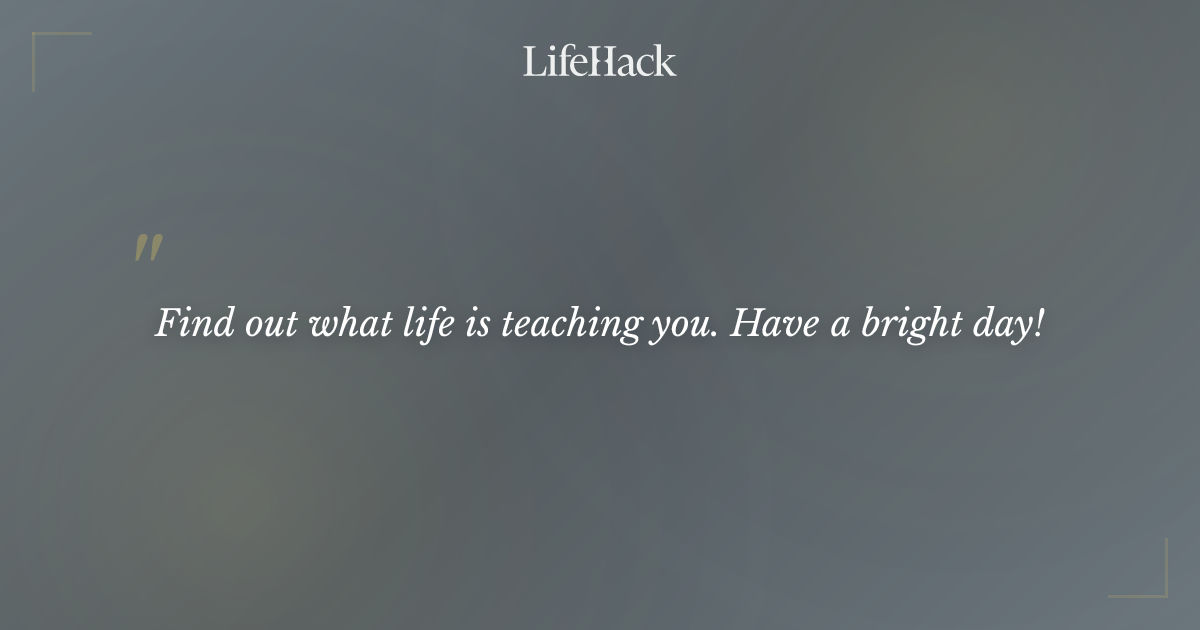 LifeHack

"

Find out what life is teaching you. Have a bright day!